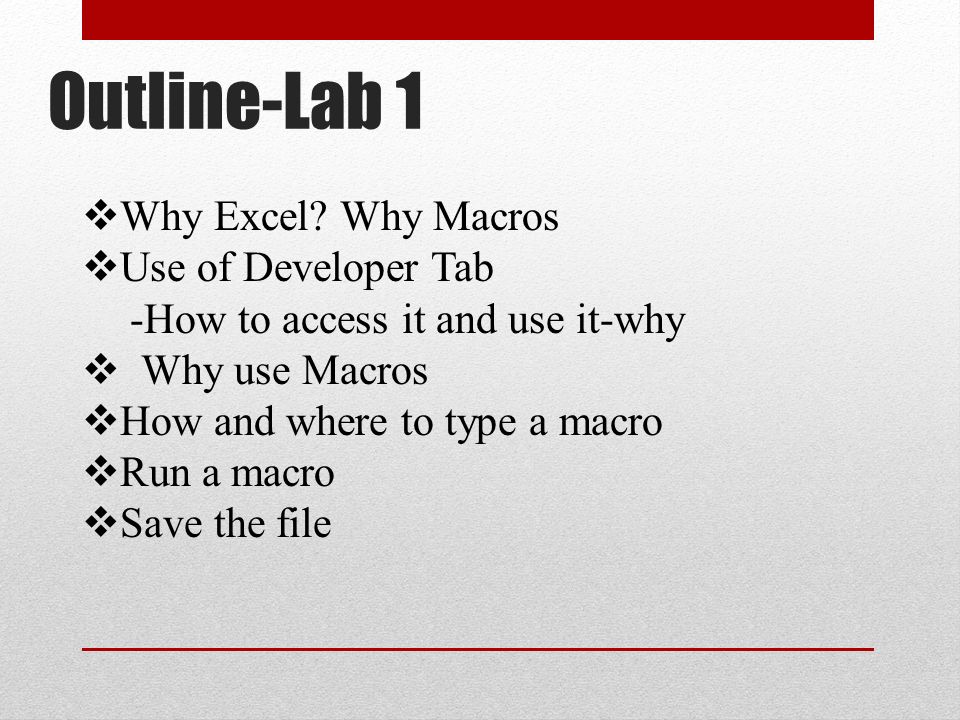 Outline-Lab 1

❖Why Excel? Why Macros
❖Use of Developer Tab
-How to access it and use it-why
❖ Why use Macros
❖How and where to type a macro
❖Run a macro
❖Save the file